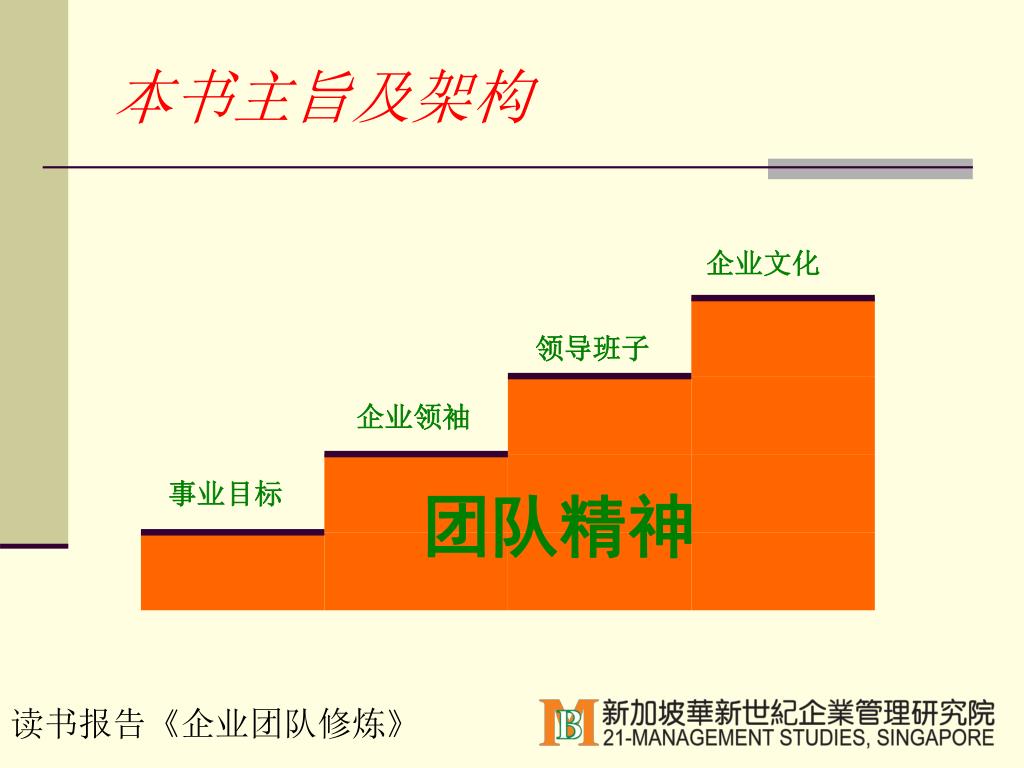 本书主旨及架构

企业文化

领导班子

企业领袖

事业目标

团队精神

读书报告《企业团队修炼》

MB 新加坡華新世紀企業管理研究院
21-MANAGEMENT STUDIES, SINGAPORE